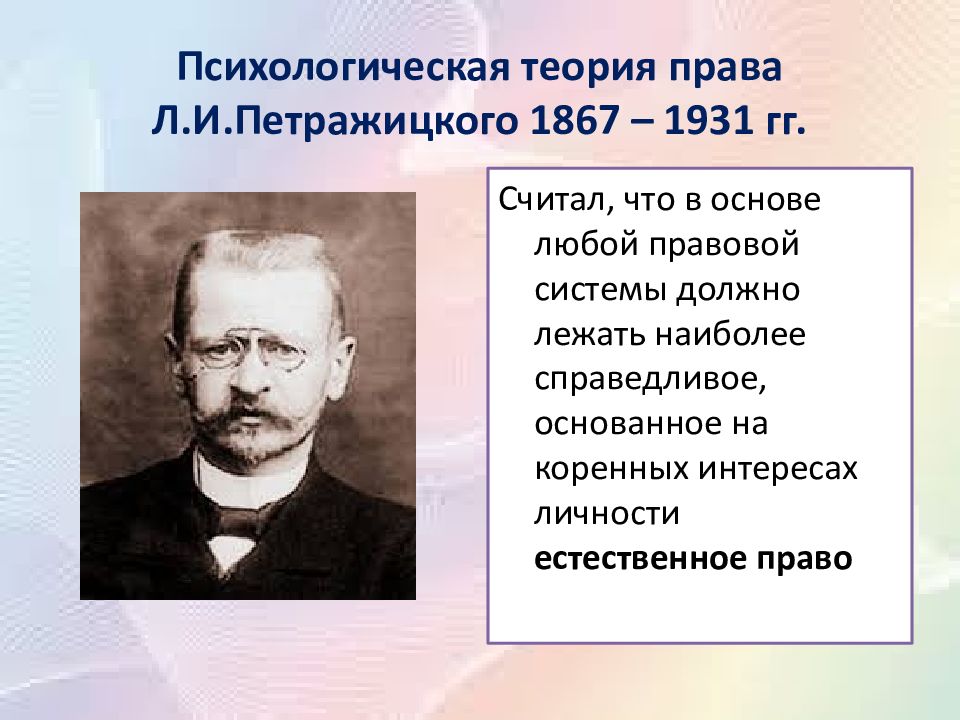 Психологическая теория права Л.И.Петражицкого 1867 – 1931 гг.

Считал, что в основе любой правовой системы должно лежать наиболее справедливое, основанное на коренных интересах личности естественное право